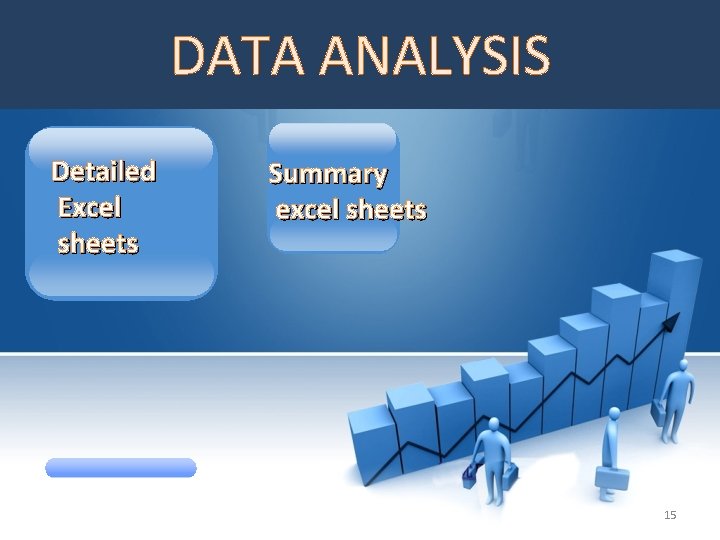 DATA ANALYSIS

Detailed Excel sheets

Summary excel sheets

15